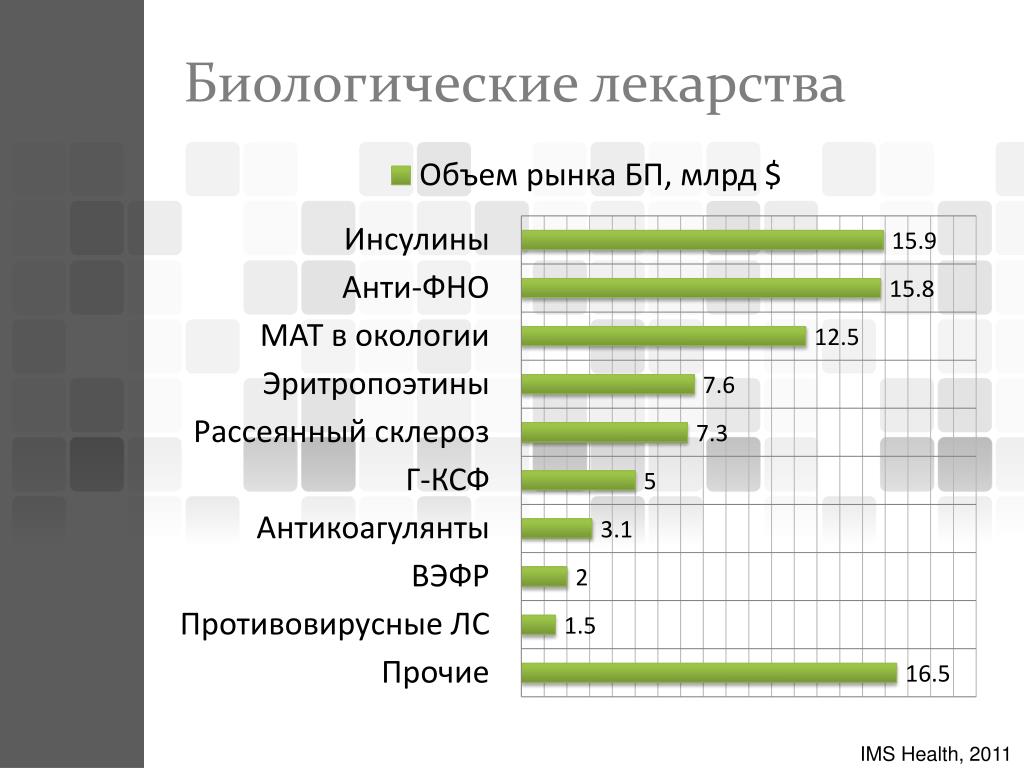 Биологические лекарства

Объем рынка БП, млрд $

Инсулины 15.9
Анти-ФНО 15.8
МАТ в окологии 12.5
Эритропоэтины 7.6
Рассеянный склероз 7.3
Г-КСФ 5
Антикоагулянты 3.1
ВЭФР 2
Противовирусные ЛС 1.5
Прочие 16.5

IMS Health, 2011